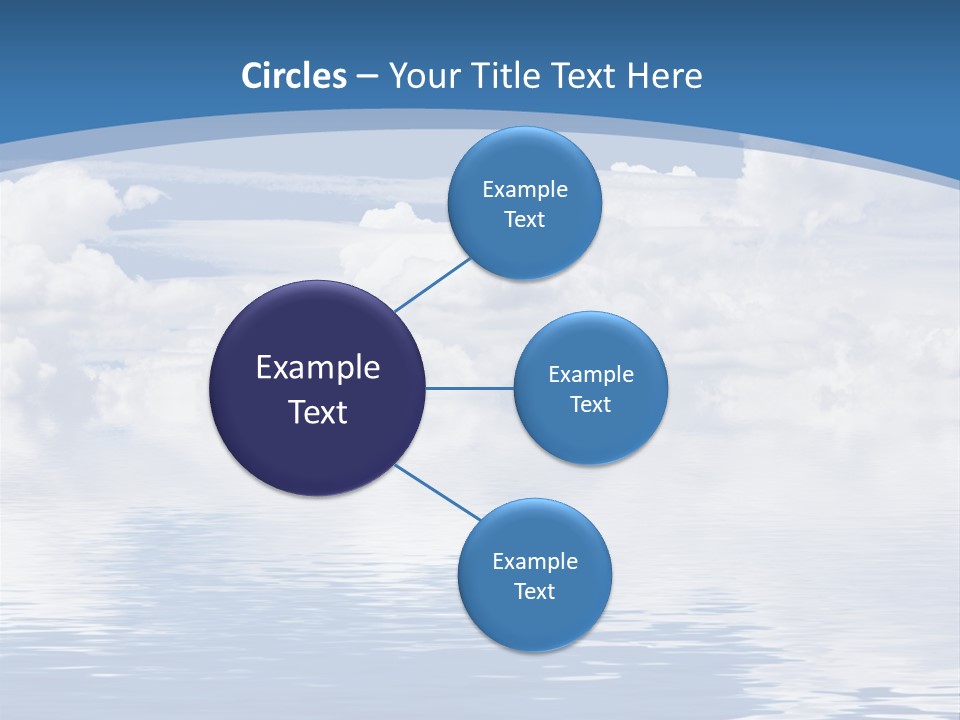 Circles – Your Title Text Here

Example Text

Example Text

Example Text

Example Text